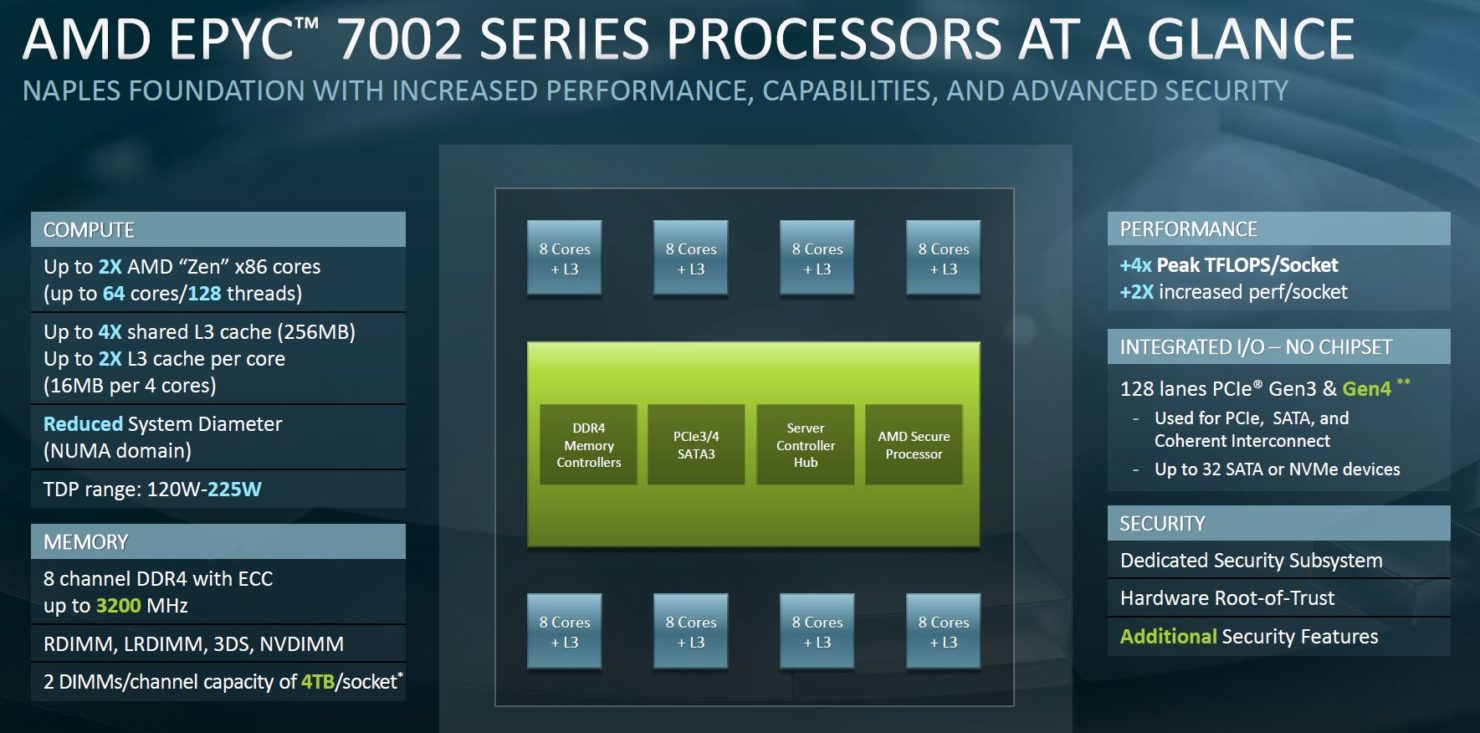 AMD EPYC™ 7002 SERIES PROCESSORS AT A GLANCE
NAPLES FOUNDATION WITH INCREASED PERFORMANCE, CAPABILITIES, AND ADVANCED SECURITY

COMPUTE

Up to 2X AMD "Zen" x86 cores (up to 64 cores/128 threads)

Up to 4X shared L3 cache (256MB)
Up to 2X L3 cache per core (16MB per 4 cores)

Reduced System Diameter (NUMA domain)

TDP range: 120W-225W

MEMORY

8 channel DDR4 with ECC up to 3200 MHz

RDIMM, LRDIMM, 3DS, NVDIMM

2 DIMMs/channel capacity of 4TB/socket*

8 Cores + L3

8 Cores + L3

8 Cores + L3

8 Cores + L3

DDR4 Memory Controllers

PCIe3/4 SATA3

Server Controller Hub

AMD Secure Processor

8 Cores + L3

8 Cores + L3

8 Cores + L3

8 Cores + L3

PERFORMANCE

+4x Peak TFLOPS/Socket
+2X increased perf/socket

INTEGRATED I/O – NO CHIPSET

128 lanes PCIe® Gen3 & Gen4 **
- Used for PCIe, SATA, and Coherent Interconnect
- Up to 32 SATA or NVMe devices

SECURITY

Dedicated Security Subsystem

Hardware Root-of-Trust

Additional Security Features